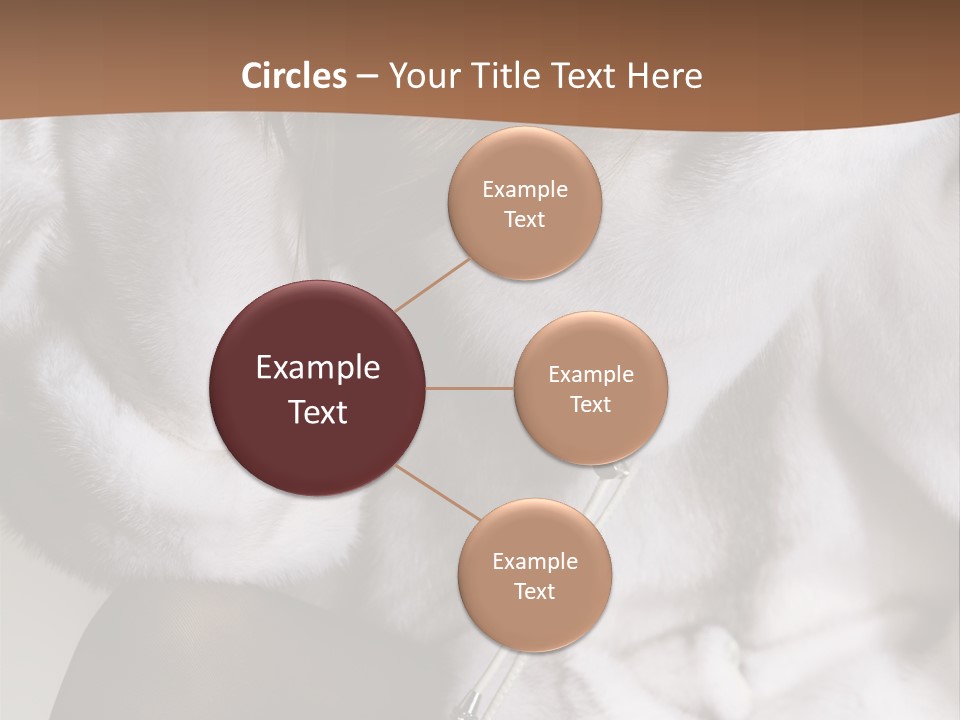 Circles – Your Title Text Here

Example Text

Example Text

Example Text

Example Text